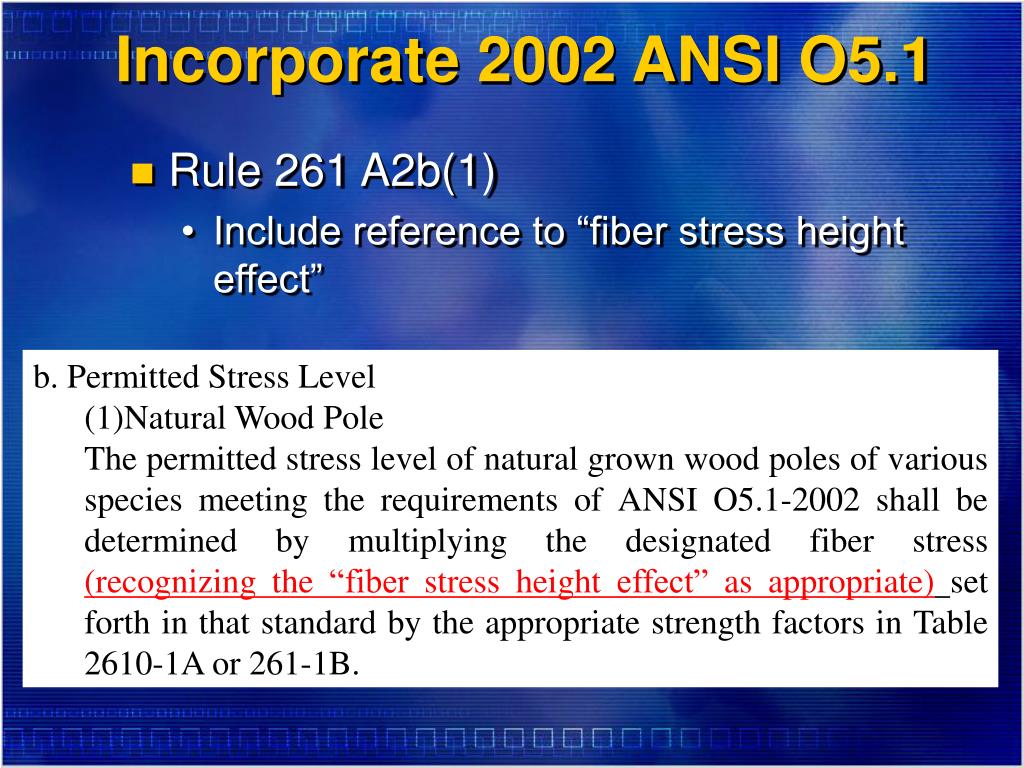 Incorporate 2002 ANSI O5.1

Rule 261 A2b(1)

• Include reference to “fiber stress height effect”

b. Permitted Stress Level

(1)Natural Wood Pole

The permitted stress level of natural grown wood poles of various species meeting the requirements of ANSI O5.1-2002 shall be determined by multiplying the designated fiber stress (recognizing the “fiber stress height effect” as appropriate) set forth in that standard by the appropriate strength factors in Table 2610-1A or 261-1B.